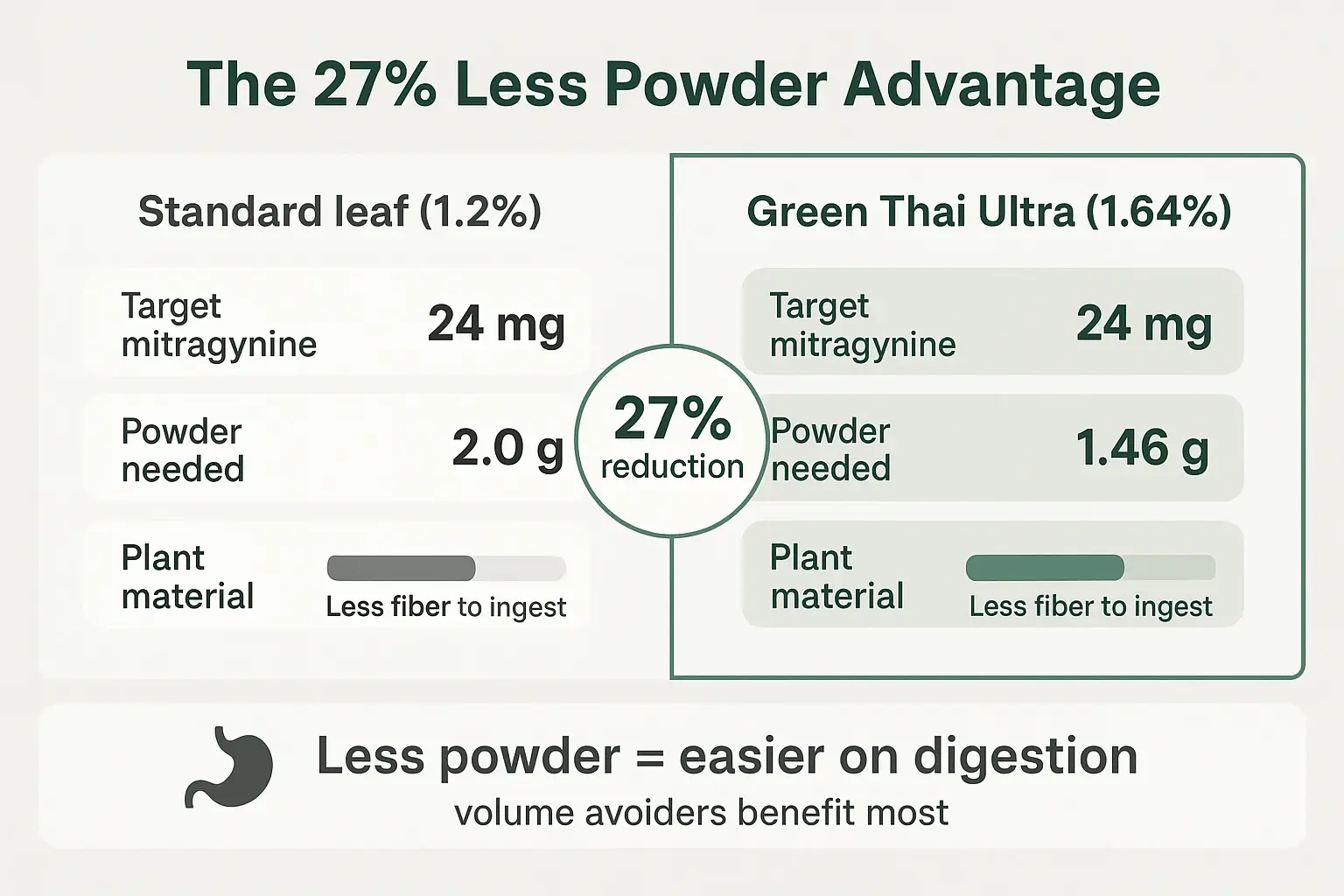 The 27% Less Powder Advantage

Standard leaf (1.2%)

Target mitragynine 24 mg

Powder needed 2.0 g

Plant material Less fiber to ingest

27% reduction

Green Thai Ultra (1.64%)

Target mitragynine 24 mg

Powder needed 1.46 g

Plant material Less fiber to ingest

Less powder = easier on digestion
volume avoiders benefit most